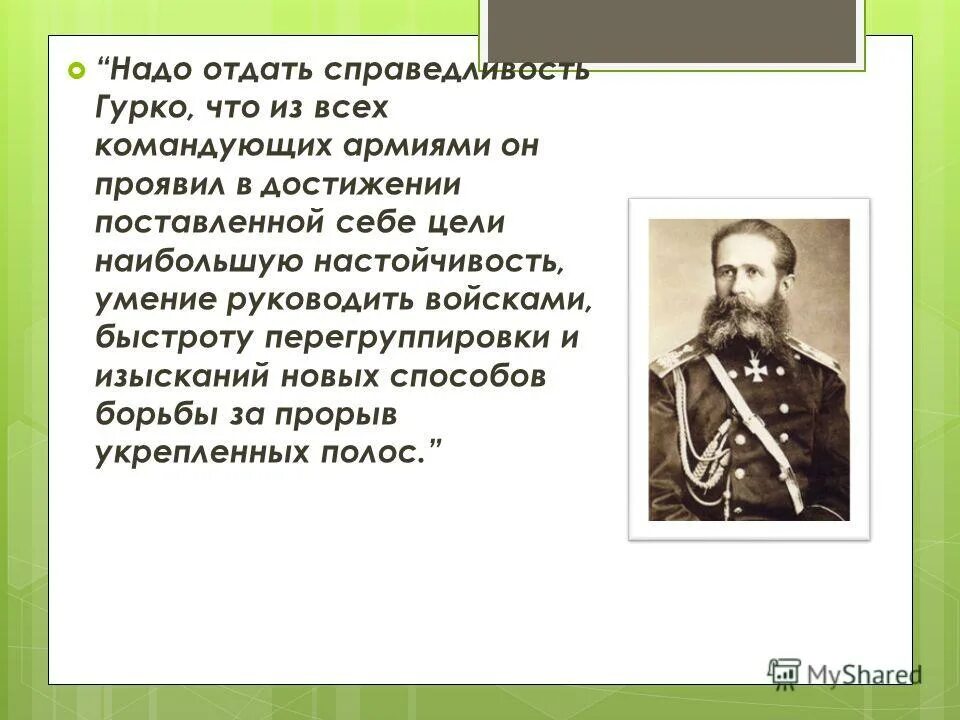 “Надо отдать справедливость Гурко, что из всех командующих армиями он проявил в достижении поставленной себе цели наибольшую настойчивость, умение руководить войсками, быстроту перегруппировки и изысканий новых способов борьбы за прорыв укрепленных полос.”

MyShared